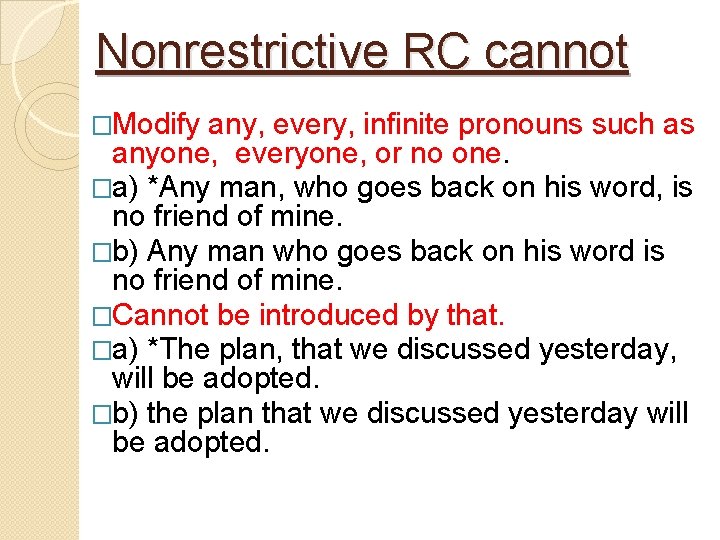 Nonrestrictive RC cannot

□Modify any, every, infinite pronouns such as anyone, everyone, or no one.

□a) *Any man, who goes back on his word, is no friend of mine.

□b) Any man who goes back on his word is no friend of mine.

□Cannot be introduced by that.

□a) *The plan, that we discussed yesterday, will be adopted.

□b) the plan that we discussed yesterday will be adopted.